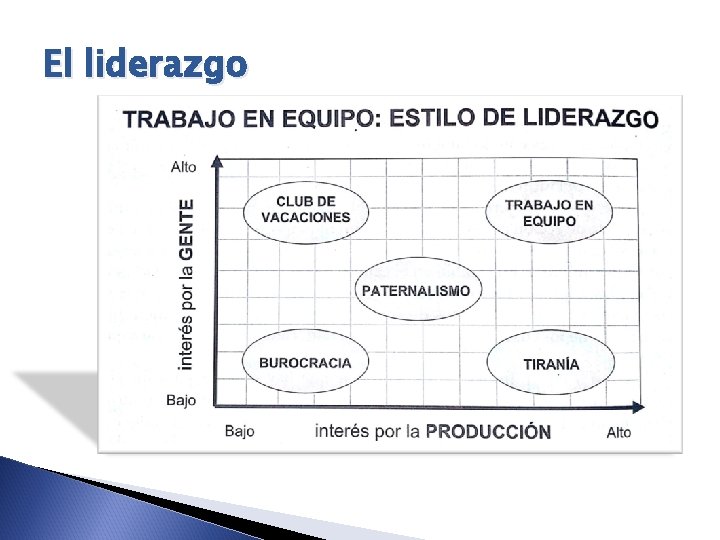 El liderazgo

TRABAJO EN EQUIPO: ESTILO DE LIDERAZGO

Alto

interés por la GENTE

Bajo

CLUB DE VACACIONES

TRABAJO EN EQUIPO

PATERNALISMO

BUROCRACIA

TIRANÍA

Bajo

interés por la PRODUCCIÓN

Alto